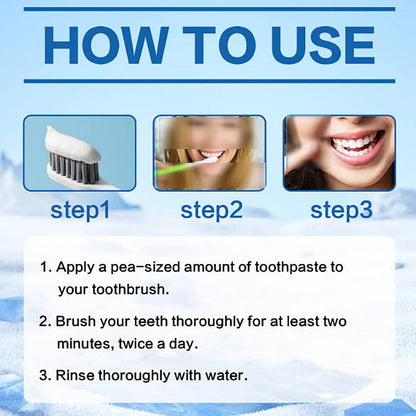 HOW TO USE

step1

step2

step3

1. Apply a pea-sized amount of toothpaste to your toothbrush.

2. Brush your teeth thoroughly for at least two minutes, twice a day.

3. Rinse thoroughly with water.